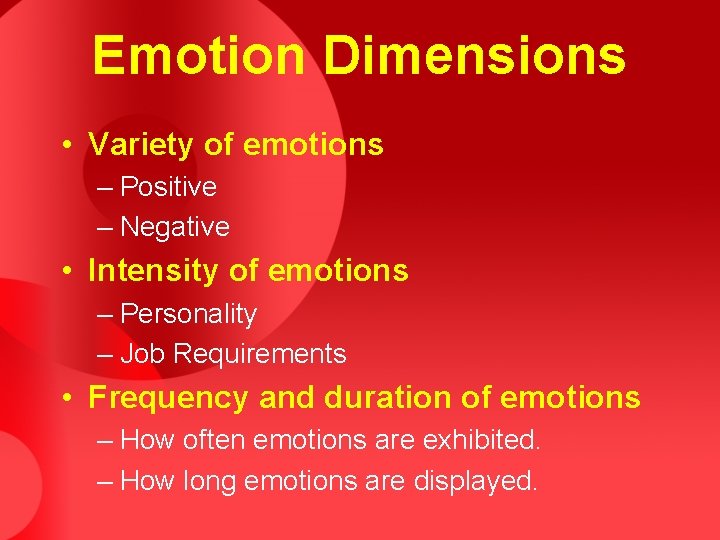 Emotion Dimensions

• Variety of emotions
– Positive
– Negative

• Intensity of emotions
– Personality
– Job Requirements

• Frequency and duration of emotions
– How often emotions are exhibited.
– How long emotions are displayed.